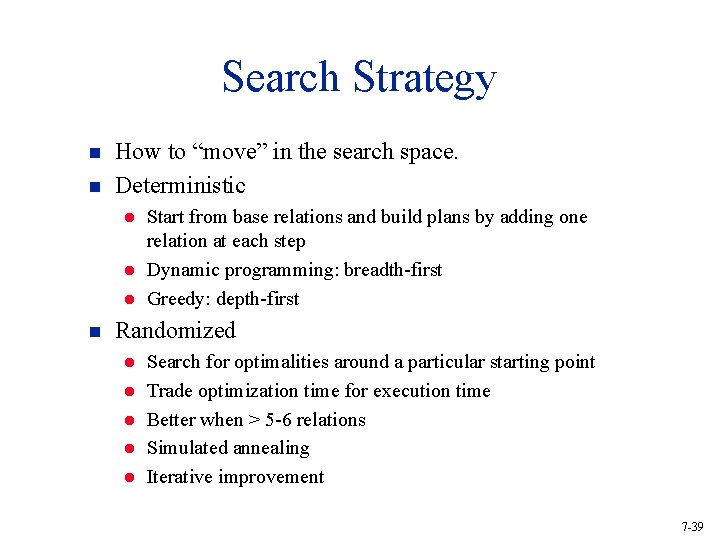 Search Strategy

- How to “move” in the search space.
- Deterministic
  - Start from base relations and build plans by adding one relation at each step
  - Dynamic programming: breadth-first
  - Greedy: depth-first
- Randomized
  - Search for optimalities around a particular starting point
  - Trade optimization time for execution time
  - Better when > 5-6 relations
  - Simulated annealing
  - Iterative improvement

7-39